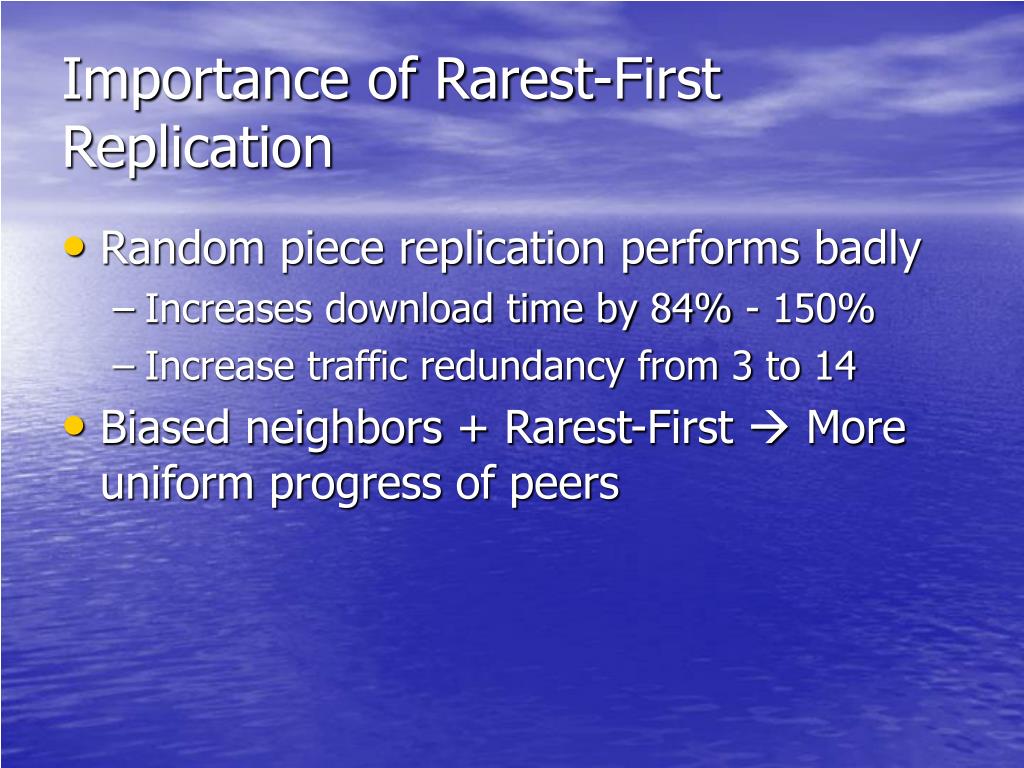 Importance of Rarest-First Replication

• Random piece replication performs badly
– Increases download time by 84% - 150%
– Increase traffic redundancy from 3 to 14
• Biased neighbors + Rarest-First → More uniform progress of peers